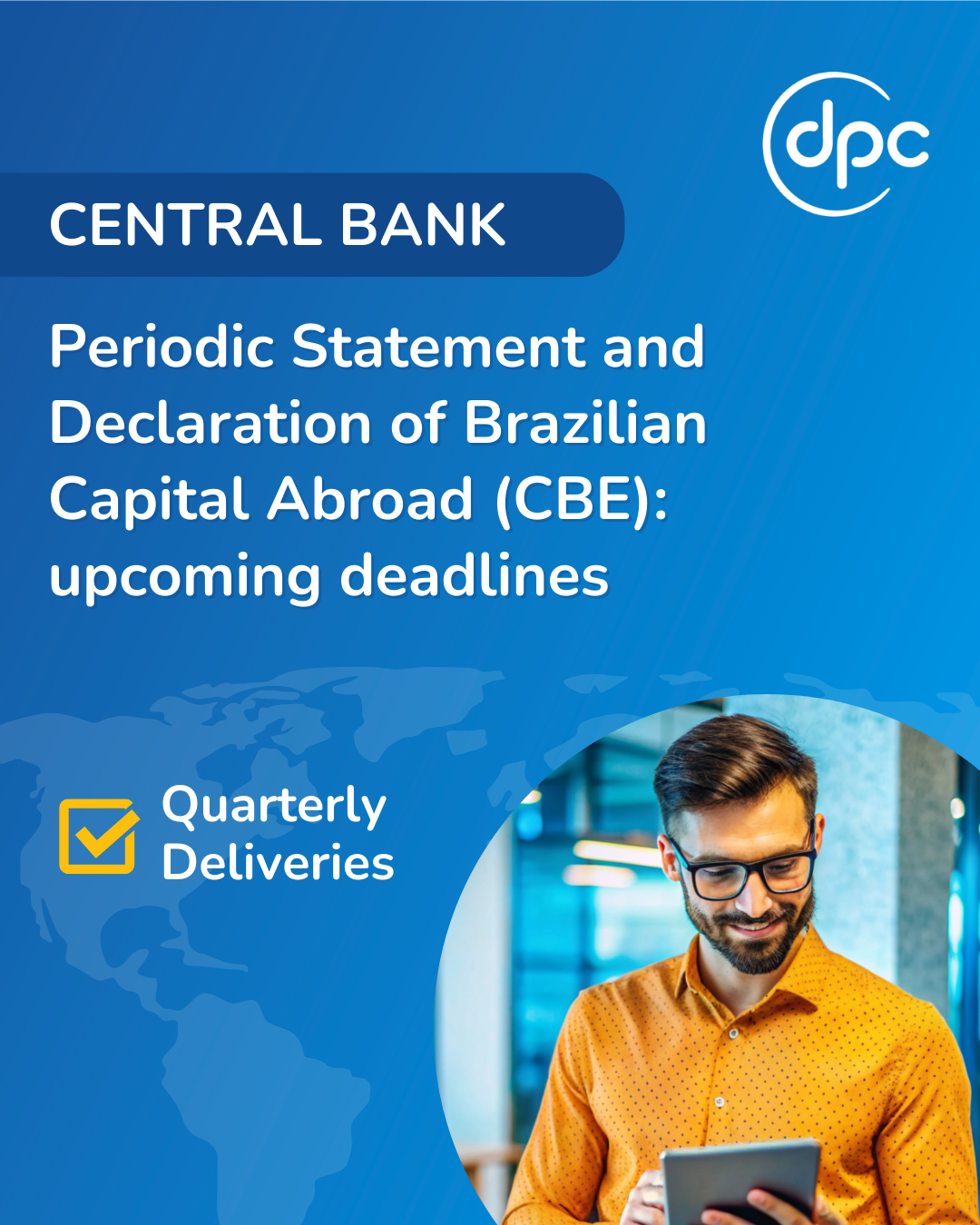 dpc

CENTRAL BANK

Periodic Statement and Declaration of Brazilian Capital Abroad (CBE): upcoming deadlines

Quarterly Deliveries